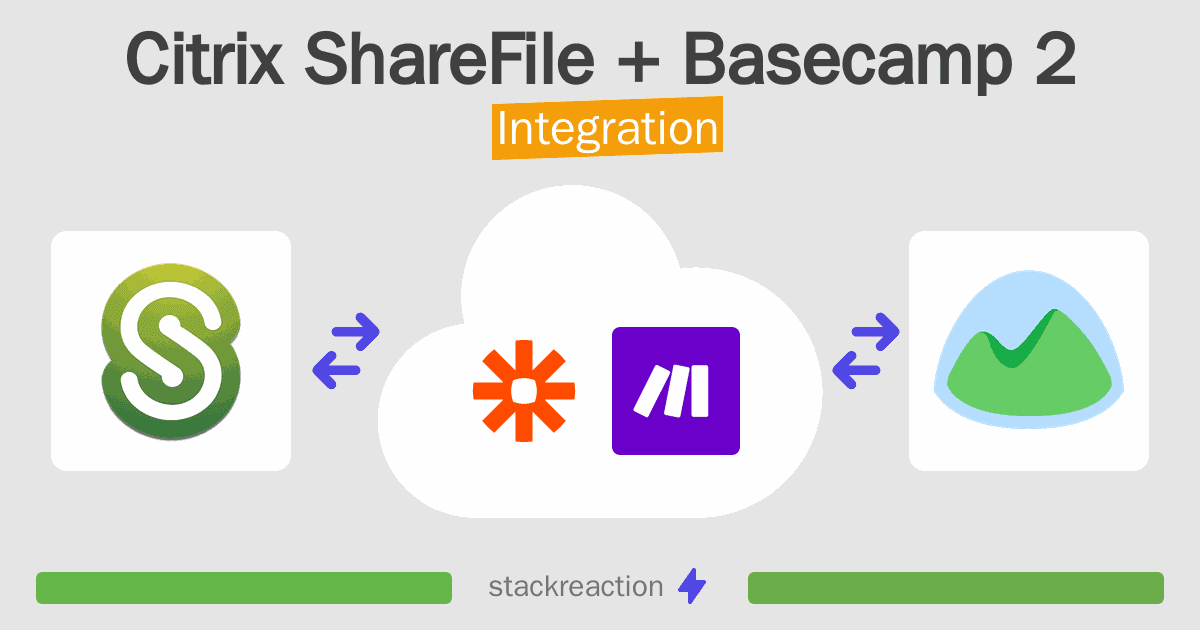 Citrix ShareFile + Basecamp 2

Integration

stackreaction